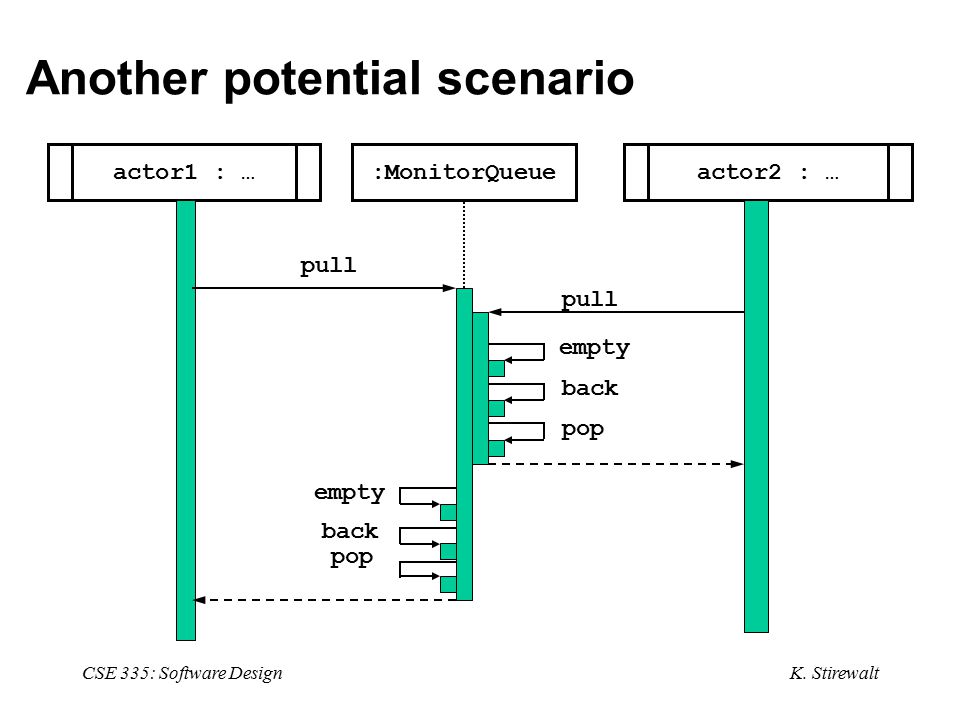 Another potential scenario

actor1 : …

:MonitorQueue

actor2 : …

pull

pull

empty

back

pop

empty

back

pop

CSE 335: Software Design

K. Stirewalt